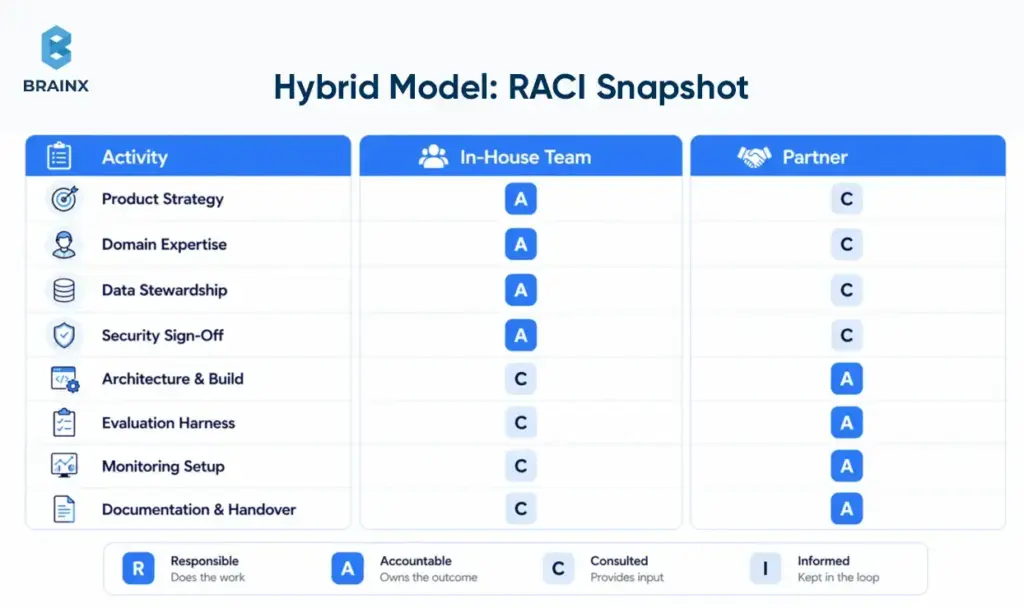 BRAINX

Hybrid Model: RACI Snapshot

| Activity | In-House Team | Partner |
|---|---|---|
| Product Strategy | A | C |
| Domain Expertise | A | C |
| Data Stewardship | A | C |
| Security Sign-Off | A | C |
| Architecture & Build | C | A |
| Evaluation Harness | C | A |
| Monitoring Setup | C | A |
| Documentation & Handover | C | A |

R Responsible Does the work
A Accountable Owns the outcome
C Consulted Provides input
I Informed Kept in the loop